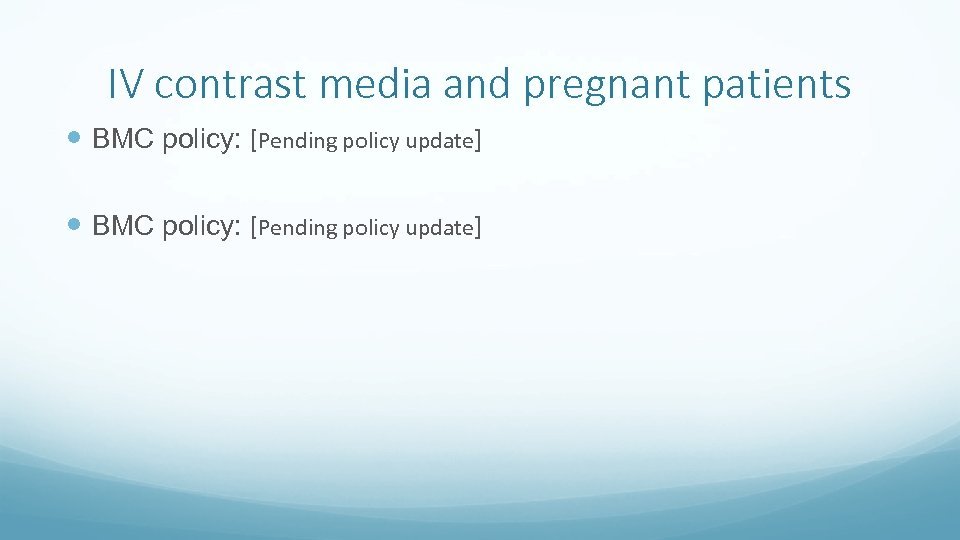 IV contrast media and pregnant patients

BMC policy: [Pending policy update]

BMC policy: [Pending policy update]